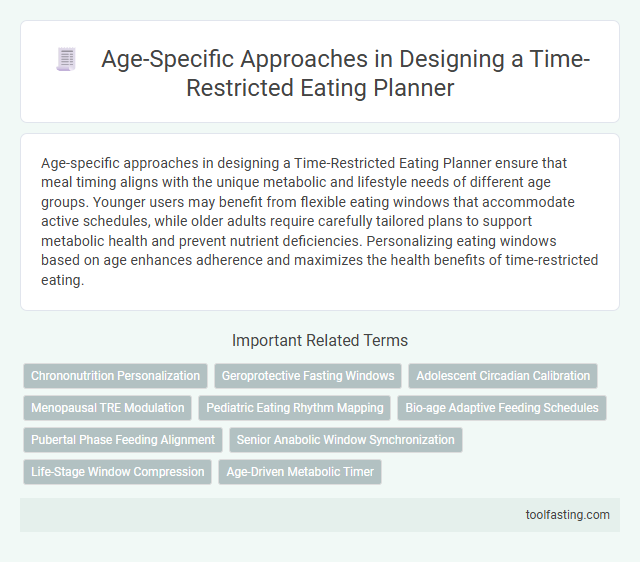 Age-Specific Approaches in Designing a Time-Restricted Eating Planner

Age-specific approaches in designing a Time-Restricted Eating Planner ensure that meal timing aligns with the unique metabolic and lifestyle needs of different age groups. Younger users may benefit from flexible eating windows that accommodate active schedules, while older adults require carefully tailored plans to support metabolic health and prevent nutrient deficiencies. Personalizing eating windows based on age enhances adherence and maximizes the health benefits of time-restricted eating.

Important Related Terms

Chrononutrition Personalization

Geroprotective Fasting Windows

Adolescent Circadian Calibration

Menopausal TRE Modulation

Pediatric Eating Rhythm Mapping

Bio-age Adaptive Feeding Schedules

Pubertal Phase Feeding Alignment

Senior Anabolic Window Synchronization

Life-Stage Window Compression

Age-Driven Metabolic Timer

toolfasting.com